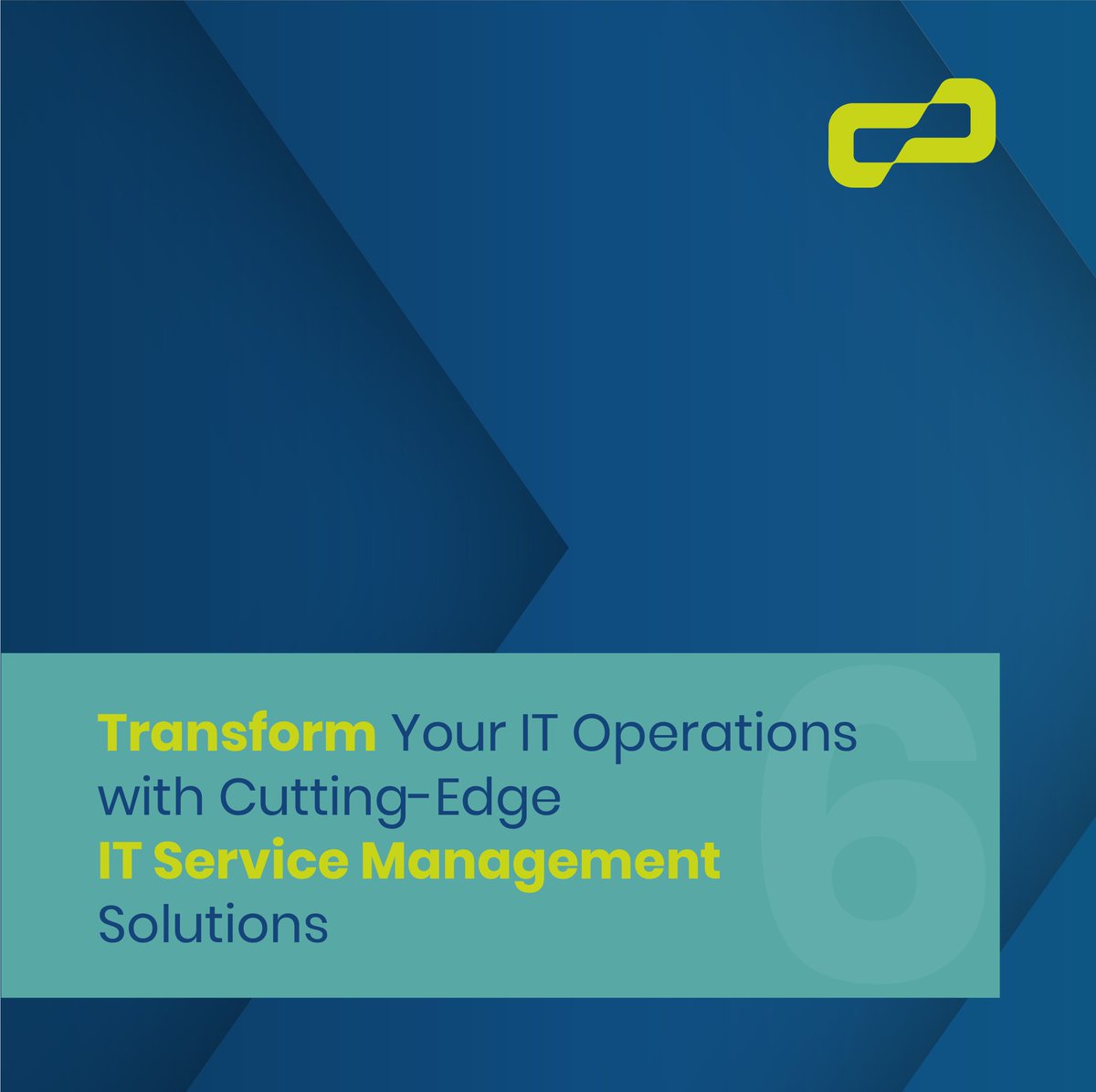 Transform Your IT Operations with Cutting-Edge IT Service Management Solutions

6